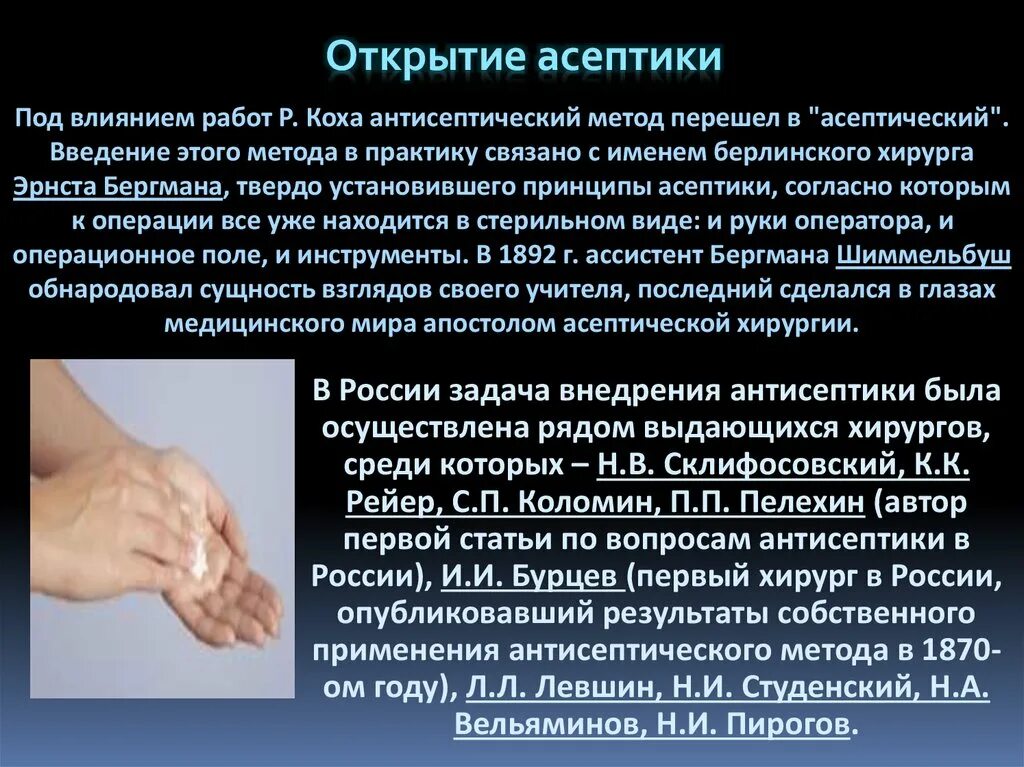 Открытие асептики

Под влиянием работ Р. Коха антисептический метод перешел в "асептический". Введение этого метода в практику связано с именем берлинского хирурга Эрнста Бергмана, твердо установившего принципы асептики, согласно которым к операции все уже находится в стерильном виде: и руки оператора, и операционное поле, и инструменты. В 1892 г. ассистент Бергмана Шиммельбуш обнародовал сущность взглядов своего учителя, последний сделался в глазах медицинского мира апостолом асептической хирургии.

В России задача внедрения антисептики была осуществлена рядом выдающихся хирургов, среди которых – Н.В. Склифосовский, К.К. Рейер, С.П. Коломин, П.П. Пелехин (автор первой статьи по вопросам антисептики в России), И.И. Бурцев (первый хирург в России, опубликовавший результаты собственного применения антисептического метода в 1870-ом году), Л.Л. Левшин, Н.И. Студенский, Н.А. Вельяминов, Н.И. Пирогов.